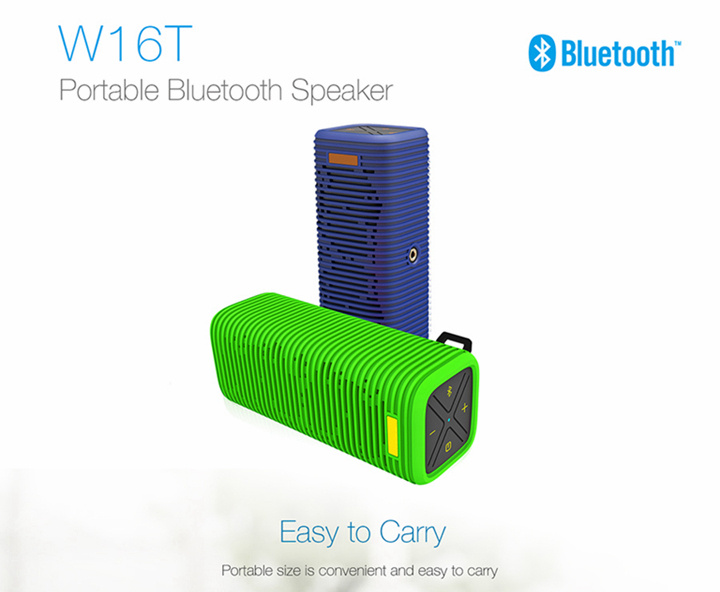 W16T

Portable Bluetooth Speaker

Bluetooth™

Easy to Carry

Portable size is convenient and easy to carry